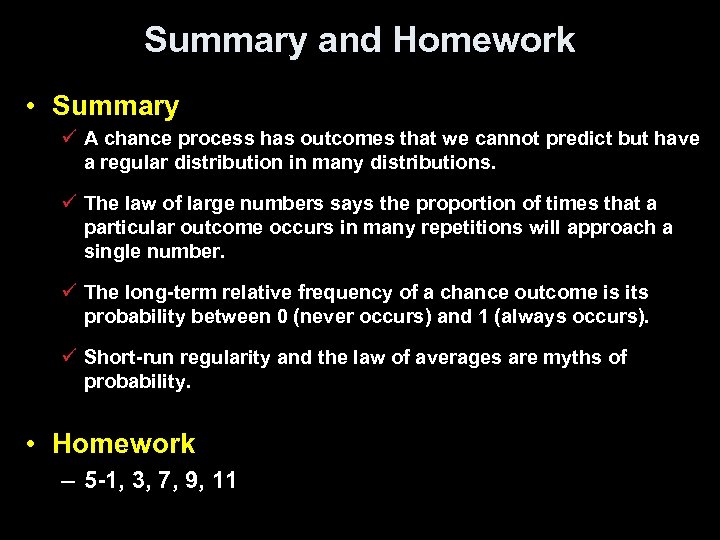 Summary and Homework

• Summary

✓ A chance process has outcomes that we cannot predict but have a regular distribution in many distributions.

✓ The law of large numbers says the proportion of times that a particular outcome occurs in many repetitions will approach a single number.

✓ The long-term relative frequency of a chance outcome is its probability between 0 (never occurs) and 1 (always occurs).

✓ Short-run regularity and the law of averages are myths of probability.

• Homework

– 5-1, 3, 7, 9, 11